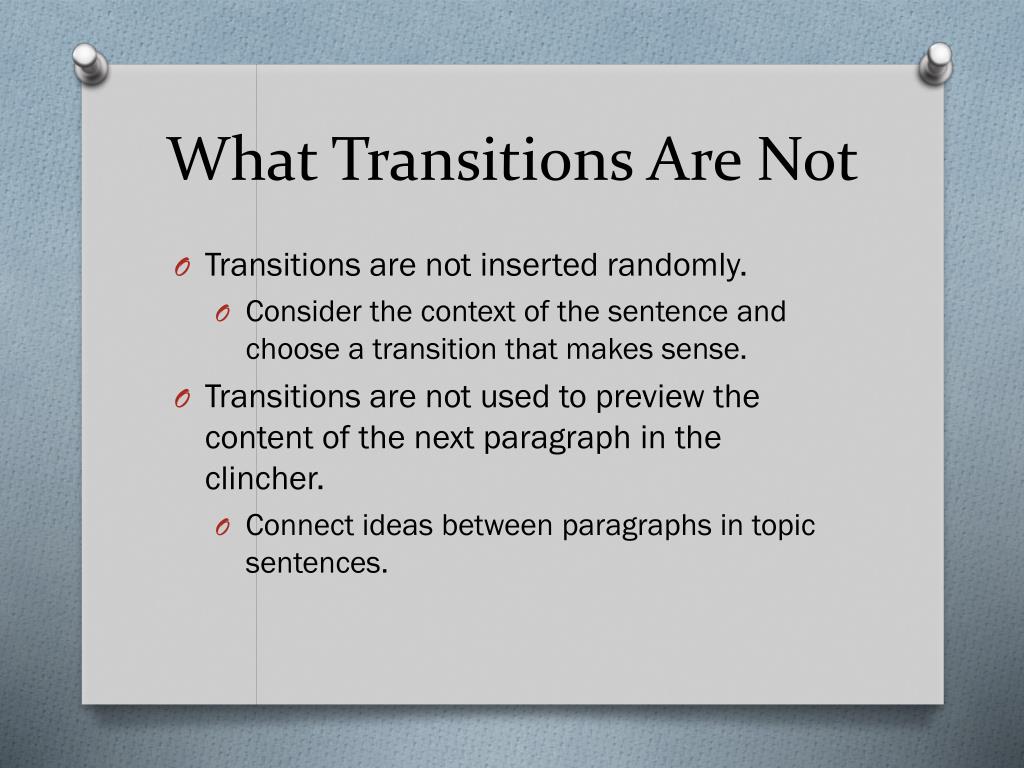 What Transitions Are Not

O Transitions are not inserted randomly.

O Consider the context of the sentence and choose a transition that makes sense.

O Transitions are not used to preview the content of the next paragraph in the clincher.

O Connect ideas between paragraphs in topic sentences.